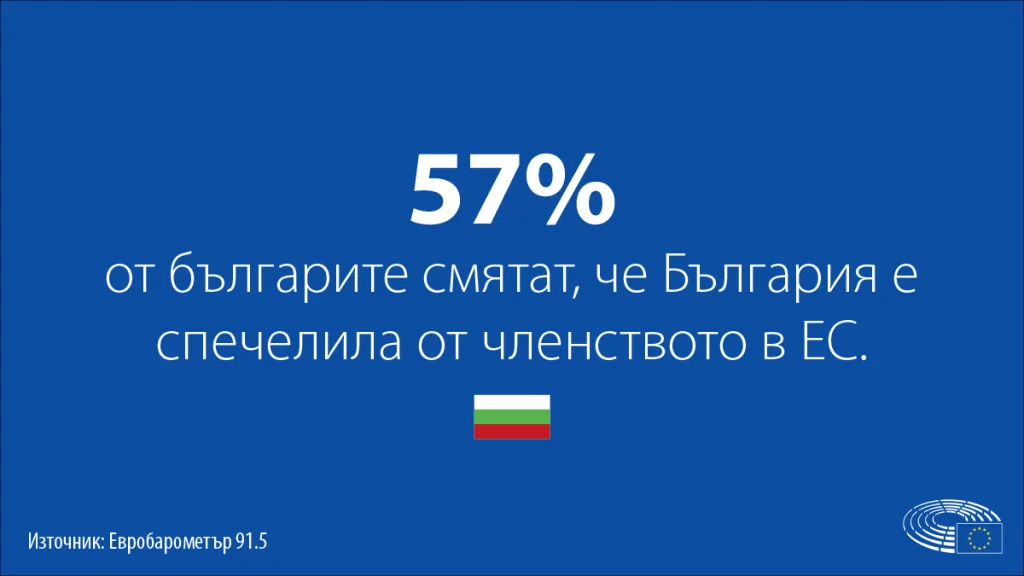 57%
от българите смятат, че България е спечелила от членството в ЕС.

Източник: Евробарометър 91.5